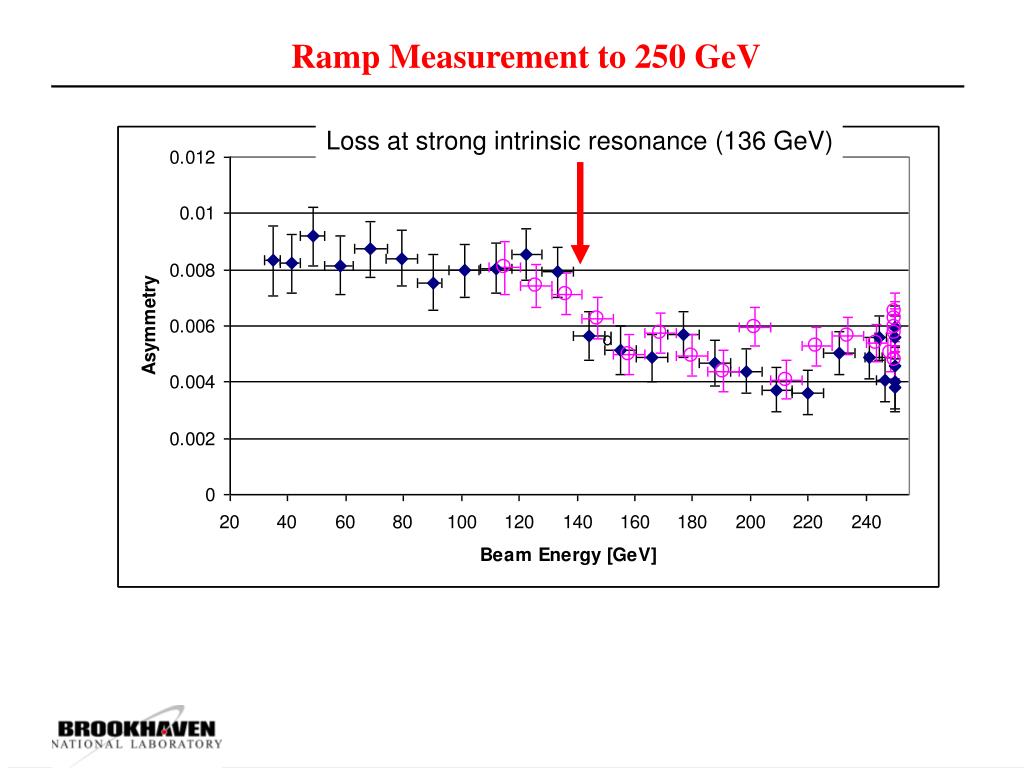 Ramp Measurement to 250 GeV

Loss at strong intrinsic resonance (136 GeV)

0.012
0.01
0.008
0.006
0.004
0.002
0

Asymmetry

20 40 60 80 100 120 140 160 180 200 220 240

Beam Energy [GeV]

BROOKHAVEN
NATIONAL LABORATORY